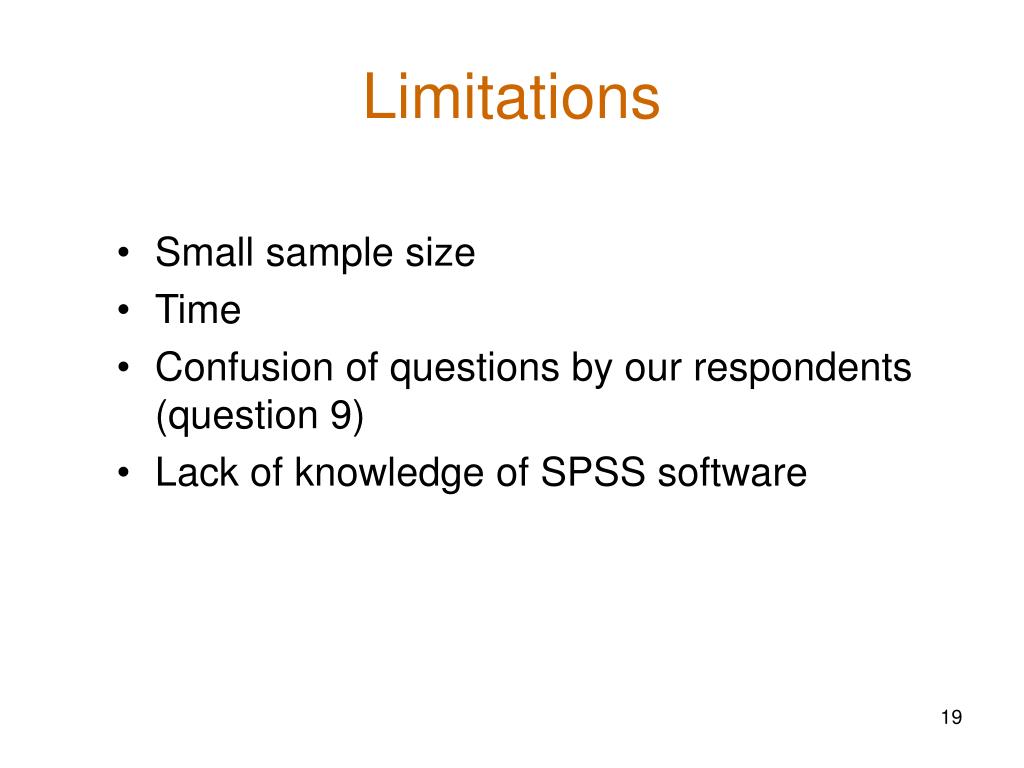 Limitations

• Small sample size
• Time
• Confusion of questions by our respondents (question 9)
• Lack of knowledge of SPSS software

19